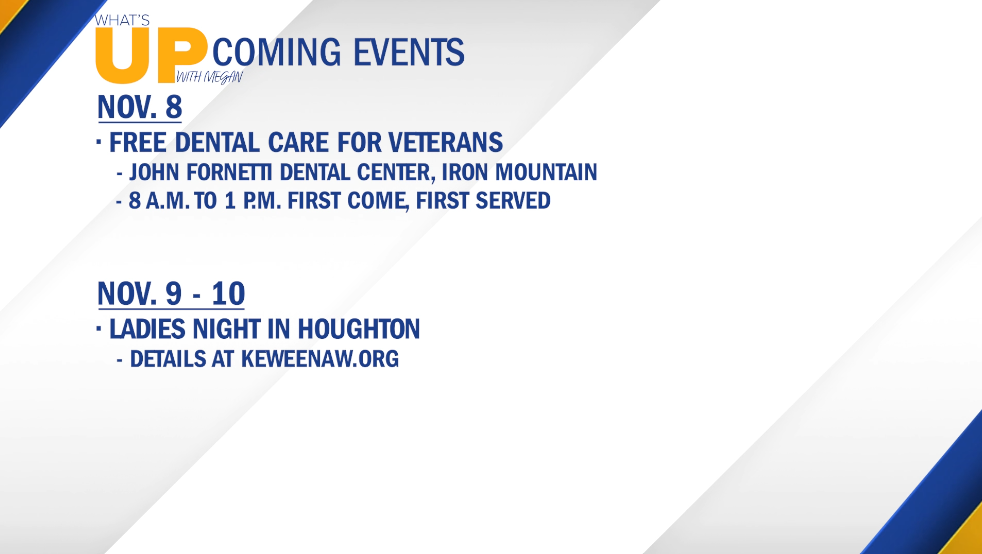 WHAT'S UP WITH MEGAN COMING EVENTS

NOV. 8

· FREE DENTAL CARE FOR VETERANS

- JOHN FORNETTI DENTAL CENTER, IRON MOUNTAIN

- 8 A.M. TO 1 P.M. FIRST COME, FIRST SERVED

NOV. 9 - 10

· LADIES NIGHT IN HOUGHTON

- DETAILS AT KEWEENAW.ORG